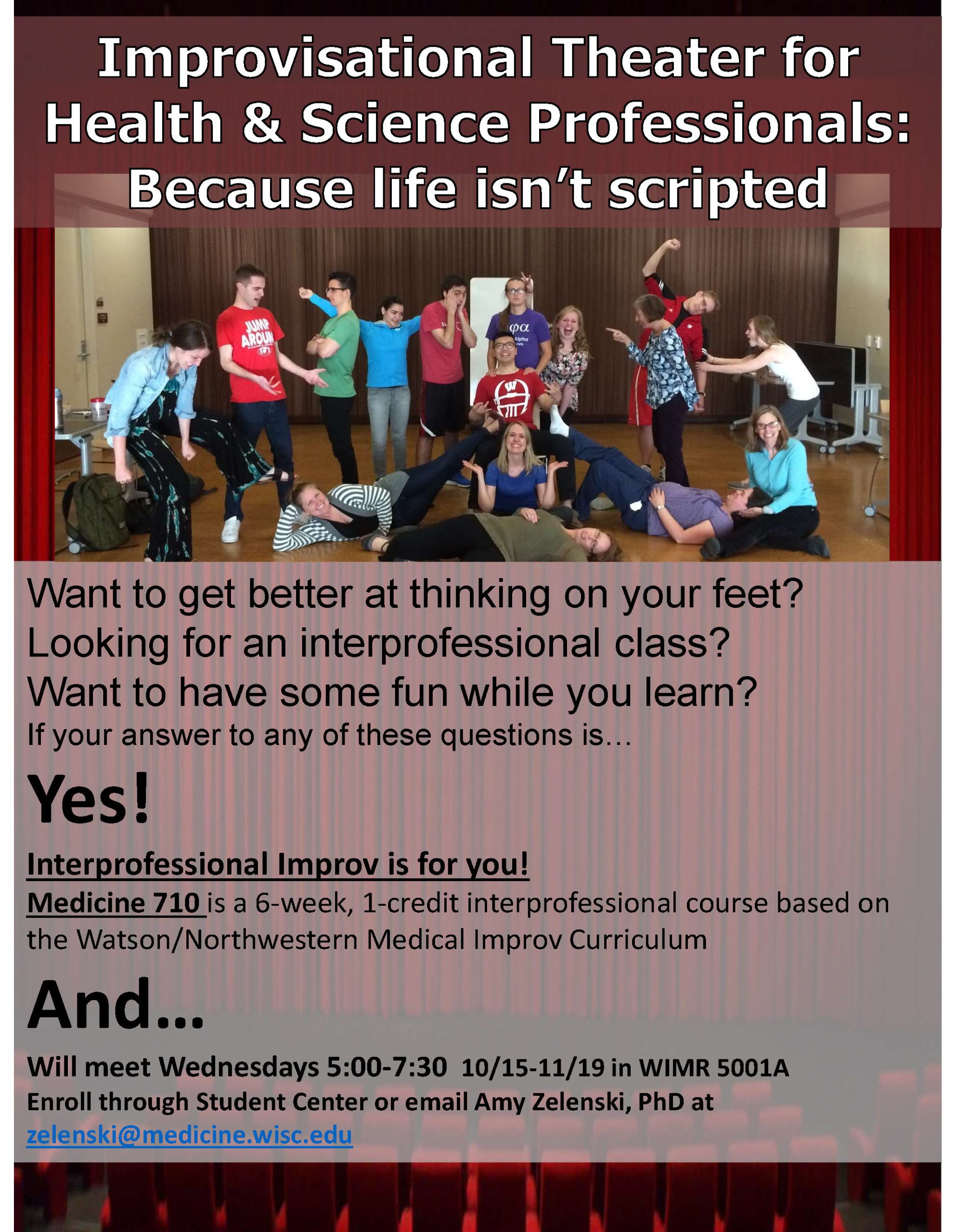 Improvisational Theater for Health & Science Professionals: Because life isn't scripted

Want to get better at thinking on your feet?
Looking for an interprofessional class?
Want to have some fun while you learn?
If your answer to any of these questions is…

Yes!

Interprofessional Improv is for you!
Medicine 710 is a 6-week, 1-credit interprofessional course based on the Watson/Northwestern Medical Improv Curriculum

And…

Will meet Wednesdays 5:00-7:30 10/15-11/19 in WIMR 5001A
Enroll through Student Center or email Amy Zelenski, PhD at zelenski@medicine.wisc.edu